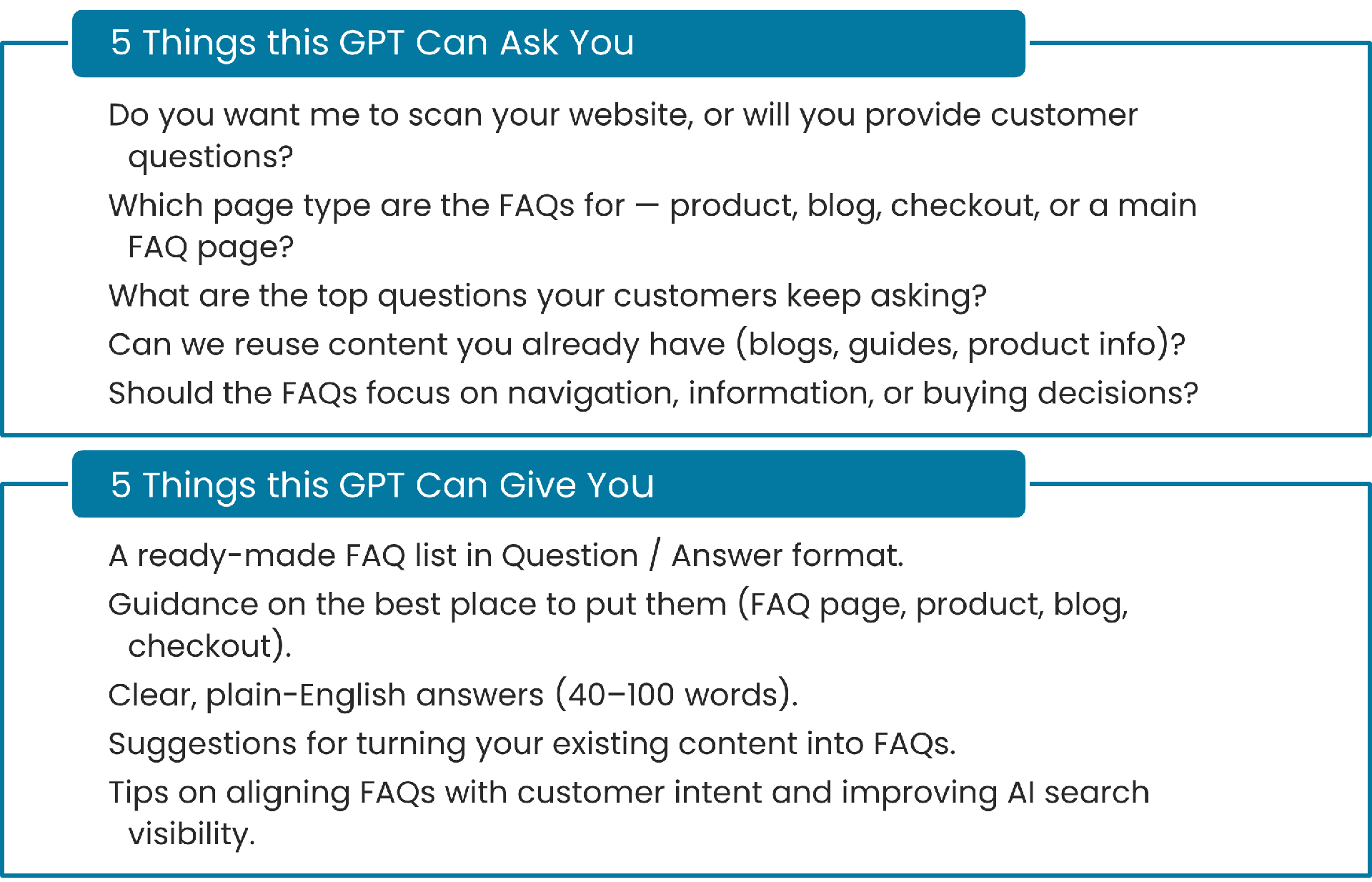 5 Things this GPT Can Ask You

Do you want me to scan your website, or will you provide customer questions?

Which page type are the FAQs for — product, blog, checkout, or a main FAQ page?

What are the top questions your customers keep asking?

Can we reuse content you already have (blogs, guides, product info)?

Should the FAQs focus on navigation, information, or buying decisions?

5 Things this GPT Can Give You

A ready-made FAQ list in Question / Answer format.

Guidance on the best place to put them (FAQ page, product, blog, checkout).

Clear, plain-English answers (40–100 words).

Suggestions for turning your existing content into FAQs.

Tips on aligning FAQs with customer intent and improving AI search visibility.